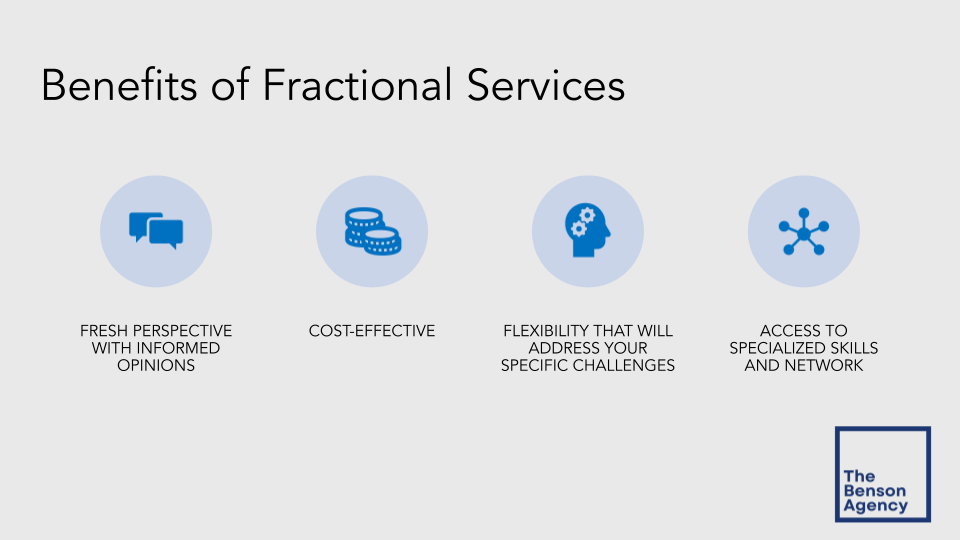 Benefits of Fractional Services

FRESH PERSPECTIVE WITH INFORMED OPINIONS

COST-EFFECTIVE

FLEXIBILITY THAT WILL ADDRESS YOUR SPECIFIC CHALLENGES

ACCESS TO SPECIALIZED SKILLS AND NETWORK

The Benson Agency